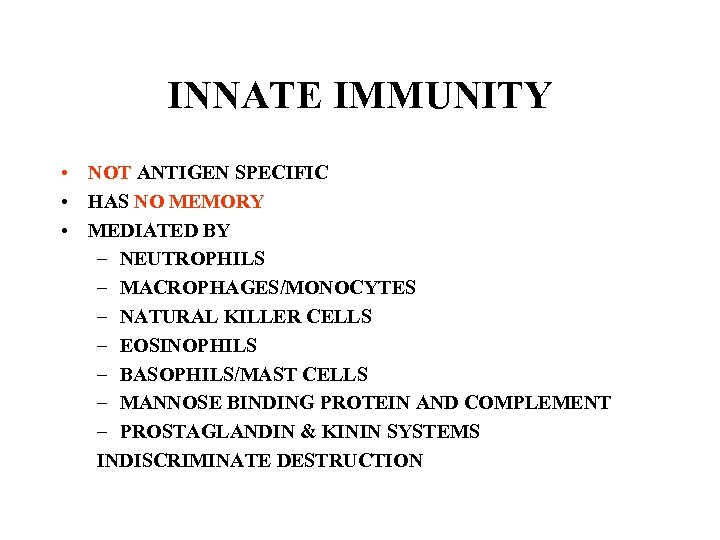 INNATE IMMUNITY

• NOT ANTIGEN SPECIFIC
• HAS NO MEMORY
• MEDIATED BY
  – NEUTROPHILS
  – MACROPHAGES/MONOCYTES
  – NATURAL KILLER CELLS
  – EOSINOPHILS
  – BASOPHILS/MAST CELLS
  – MANNOSE BINDING PROTEIN AND COMPLEMENT
  – PROSTAGLANDIN & KININ SYSTEMS
  INDISCRIMINATE DESTRUCTION